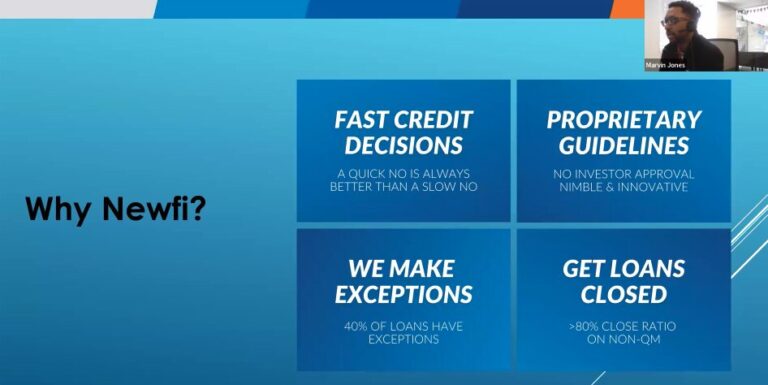 Marvin Jones

Why Newfi?

FAST CREDIT DECISIONS

A QUICK NO IS ALWAYS BETTER THAN A SLOW NO

PROPRIETARY GUIDELINES

NO INVESTOR APPROVAL NIMBLE & INNOVATIVE

WE MAKE EXCEPTIONS

40% OF LOANS HAVE EXCEPTIONS

GET LOANS CLOSED

>80% CLOSE RATIO ON NON-QM